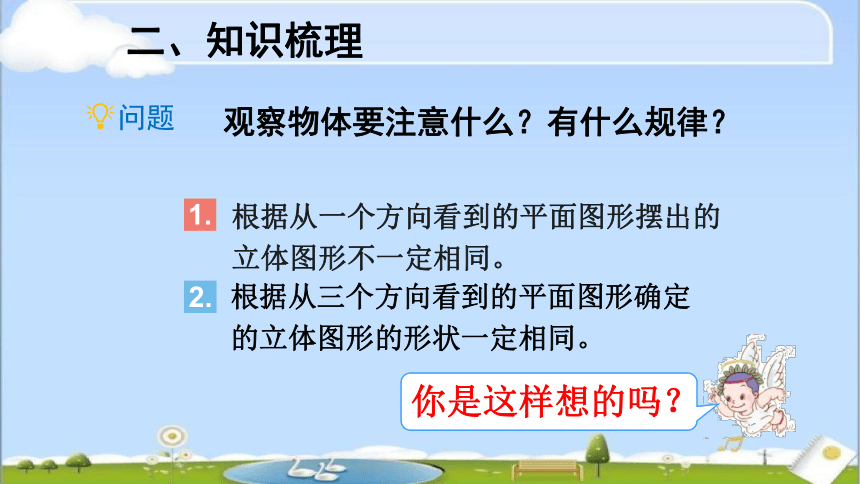 二、知识梳理

问题 观察物体要注意什么？有什么规律？

1. 根据从一个方向看到的平面图形摆出的立体图形不一定相同。

2. 根据从三个方向看到的平面图形确定的立体图形的形状一定相同。

你是这样想的吗？